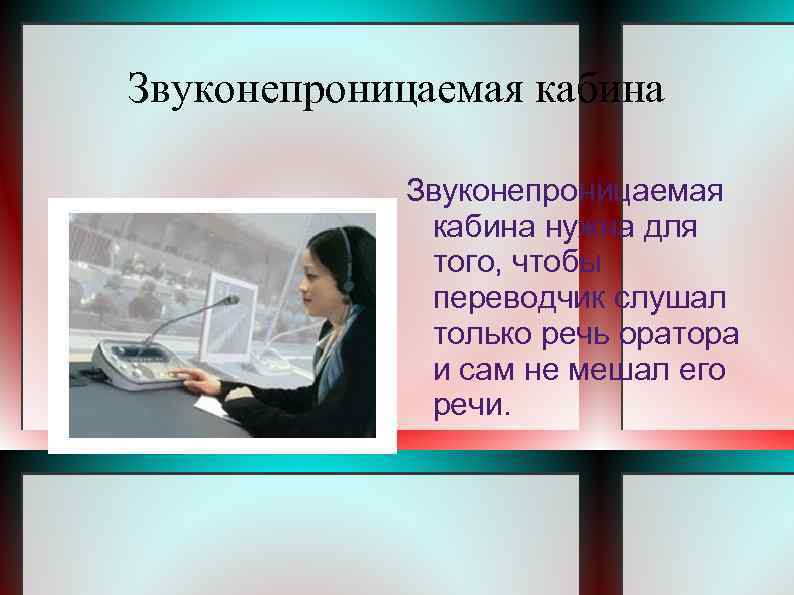 Звуконепроницаемая кабина

Звуконепроницаемая кабина нужна для того, чтобы переводчик слушал только речь оратора и сам не мешал его речи.